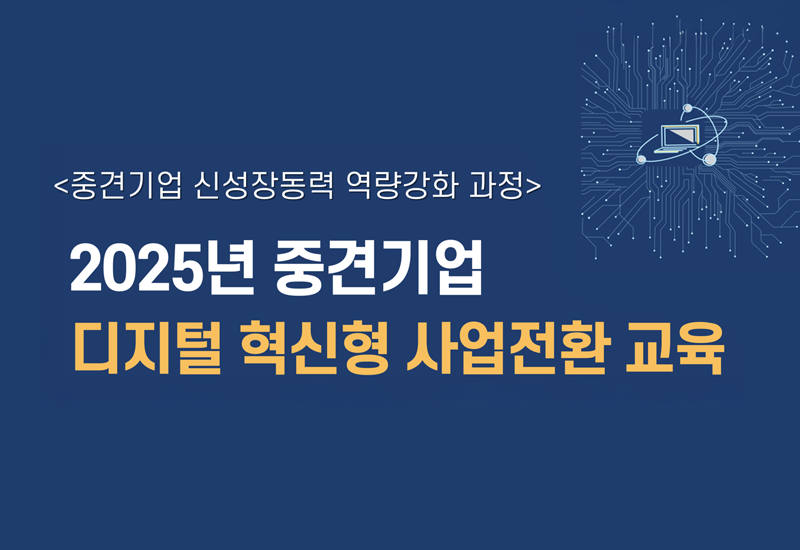 <중견기업 신성장동력 역량강화 과정>

2025년 중견기업
디지털 혁신형 사업전환 교육